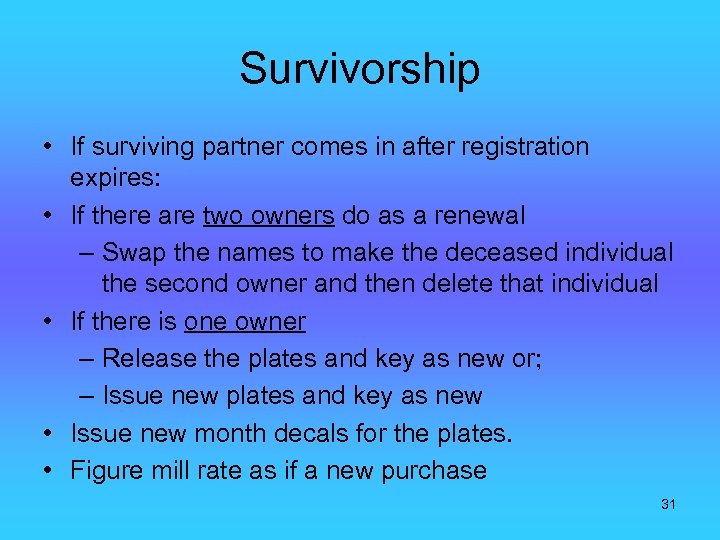 Survivorship

• If surviving partner comes in after registration expires:
• If there are two owners do as a renewal
– Swap the names to make the deceased individual the second owner and then delete that individual
• If there is one owner
– Release the plates and key as new or;
– Issue new plates and key as new
• Issue new month decals for the plates.
• Figure mill rate as if a new purchase

31